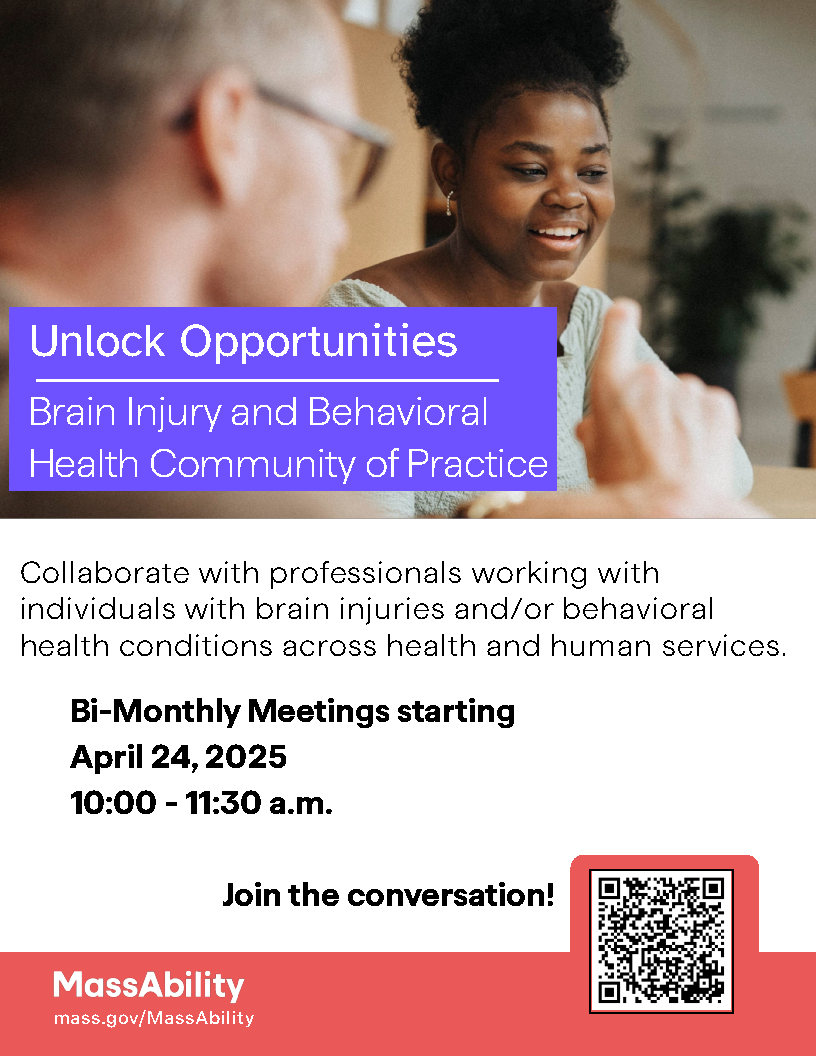 Unlock Opportunities

Brain Injury and Behavioral Health Community of Practice

Collaborate with professionals working with individuals with brain injuries and/or behavioral health conditions across health and human services.

Bi-Monthly Meetings starting
April 24, 2025
10:00 - 11:30 a.m.

Join the conversation!

MassAbility
mass.gov/MassAbility